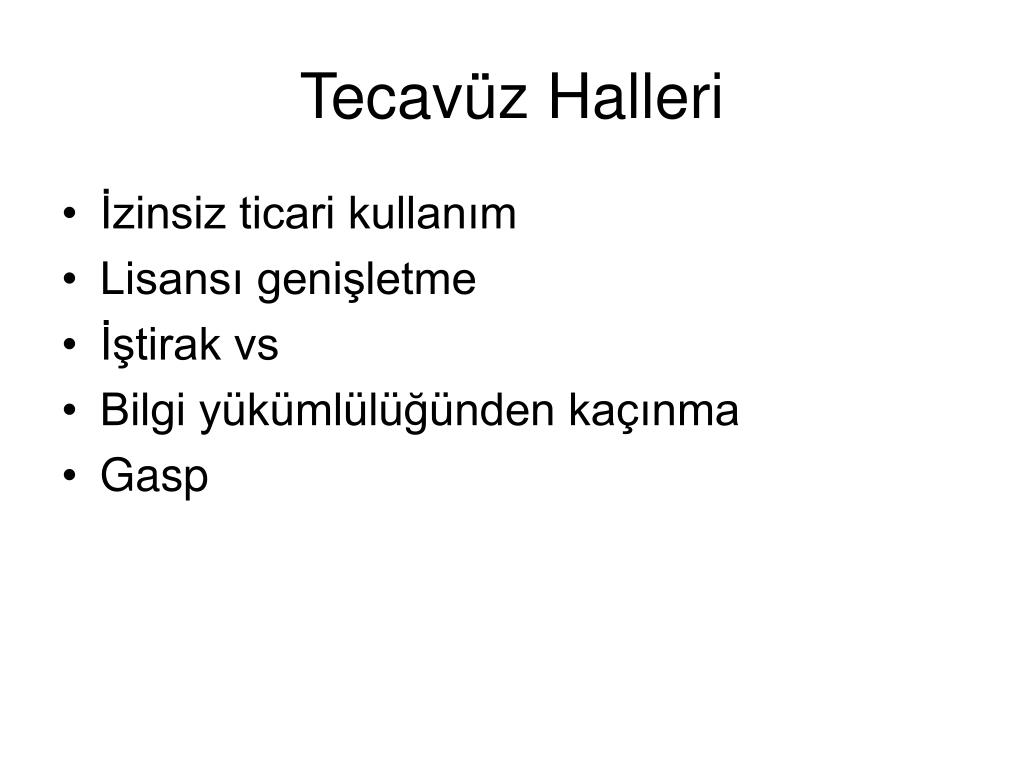 Tecavüz Halleri

• İzinsiz ticari kullanım
• Lisansı genişletme
• İştirak vs
• Bilgi yükümlülüğünden kaçınma
• Gasp